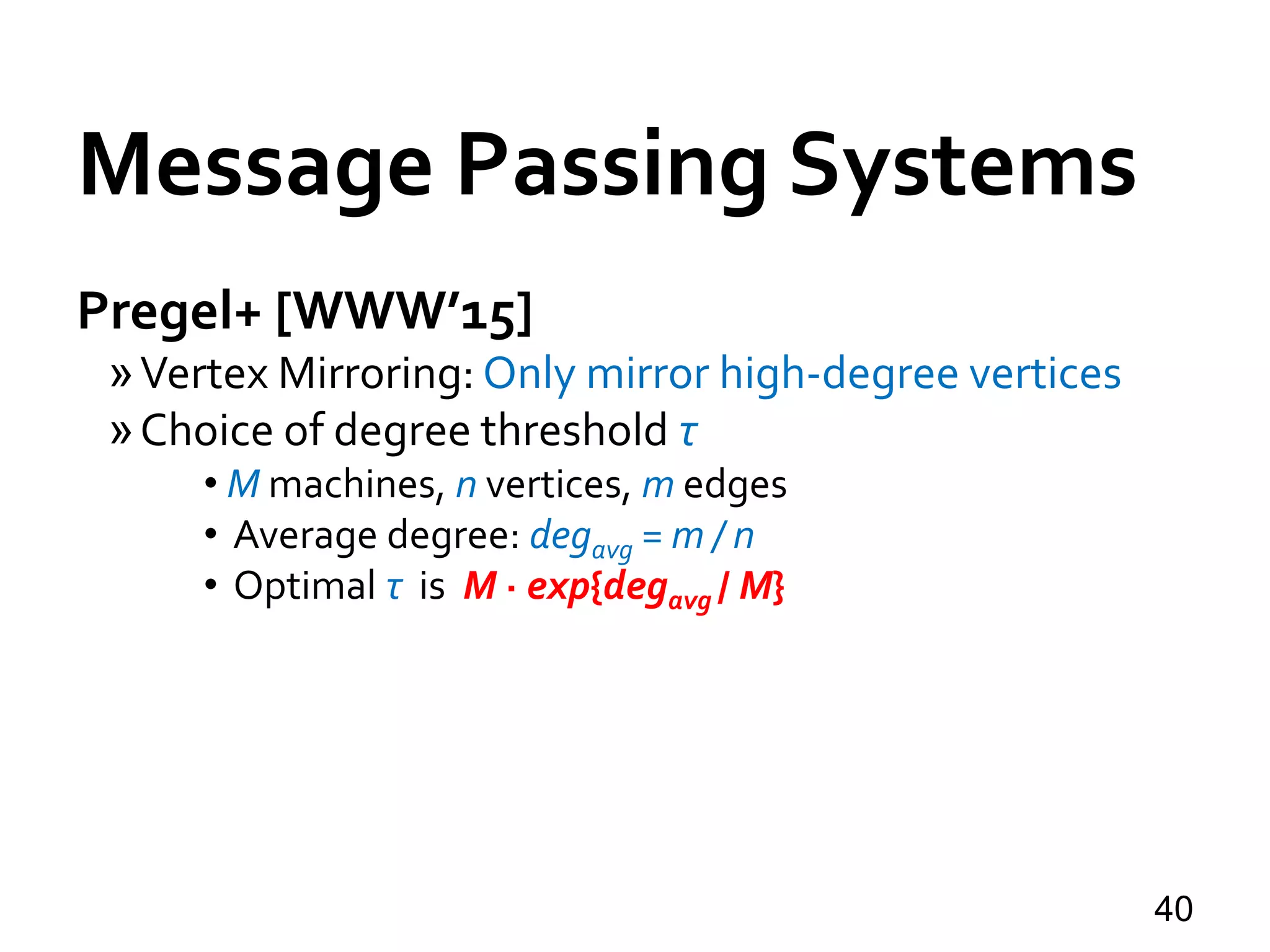 Message Passing Systems

Pregel+ [WWW'15]

» Vertex Mirroring: Only mirror high-degree vertices

» Choice of degree threshold $\tau$

• $M$ machines, $n$ vertices, $m$ edges

• Average degree: $deg_{avg} = m / n$

• Optimal $\tau$ is $M \cdot exp\{deg_{avg} / M\}$

40